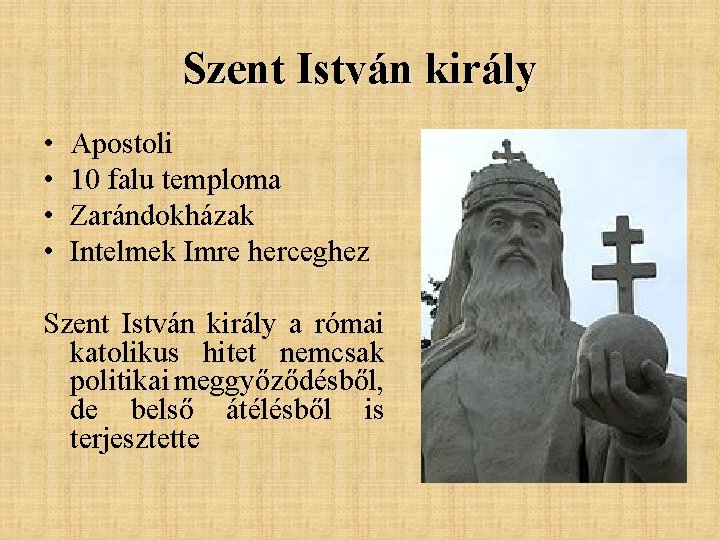 Szent István király

• Apostoli
• 10 falu temploma
• Zarándokházak
• Intelmek Imre herceghez

Szent István király a római katolikus hitet nemcsak politikai meggyőződésből, de belső átélésből is terjesztette